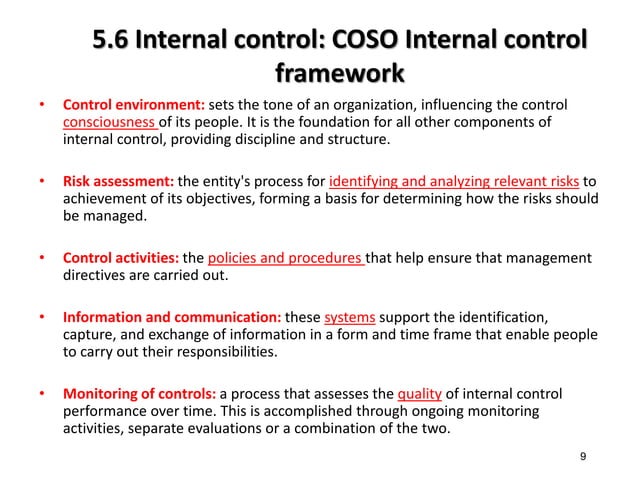 5.6 Internal control: COSO Internal control framework

• Control environment: sets the tone of an organization, influencing the control consciousness of its people. It is the foundation for all other components of internal control, providing discipline and structure.

• Risk assessment: the entity's process for identifying and analyzing relevant risks to achievement of its objectives, forming a basis for determining how the risks should be managed.

• Control activities: the policies and procedures that help ensure that management directives are carried out.

• Information and communication: these systems support the identification, capture, and exchange of information in a form and time frame that enable people to carry out their responsibilities.

• Monitoring of controls: a process that assesses the quality of internal control performance over time. This is accomplished through ongoing monitoring activities, separate evaluations or a combination of the two.

9